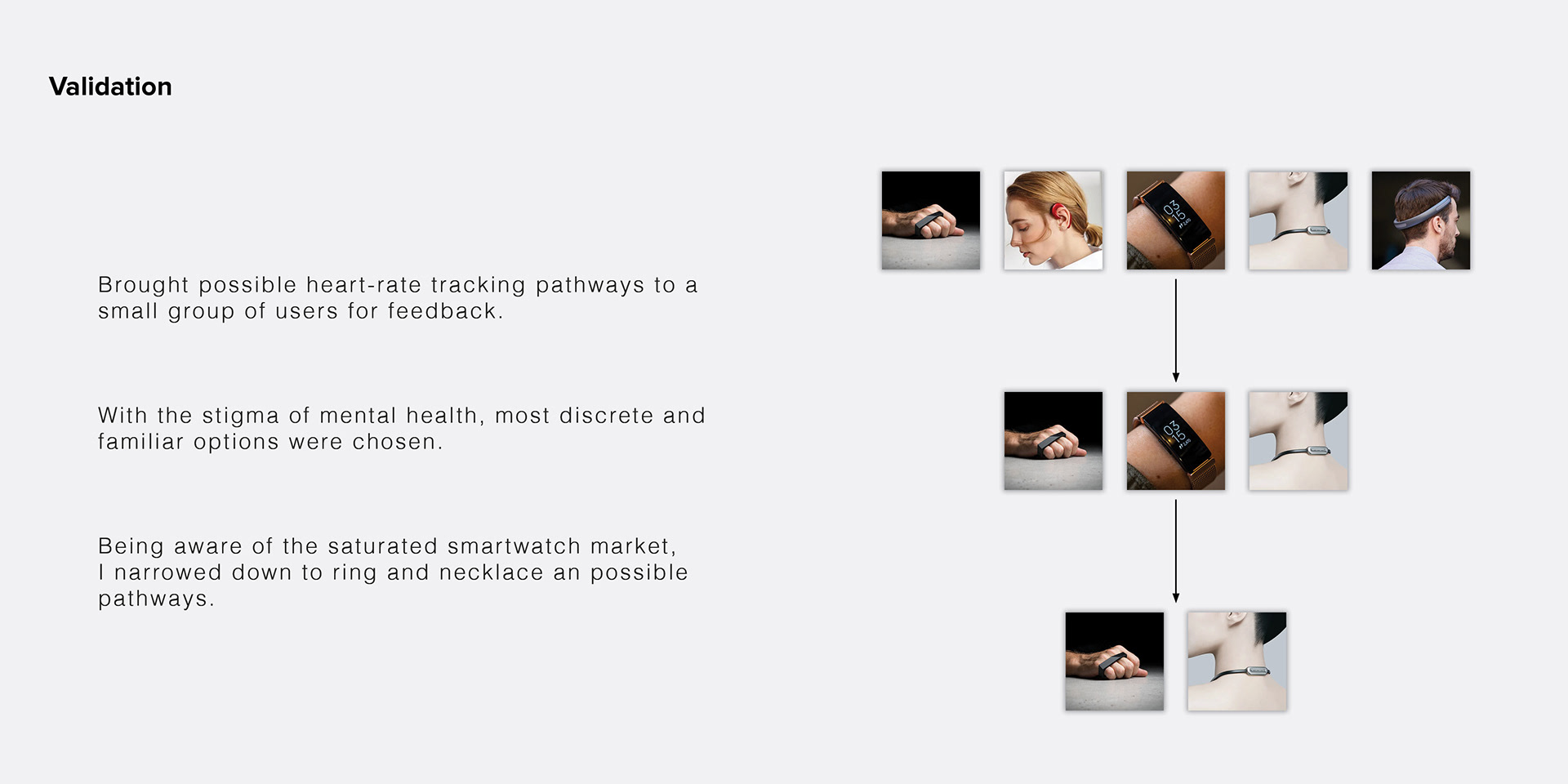 Validation

Brought possible heart-rate tracking pathways to a small group of users for feedback.

With the stigma of mental health, most discrete and familiar options were chosen.

Being aware of the saturated smartwatch market, I narrowed down to ring and necklace an possible pathways.

03
15

03
15